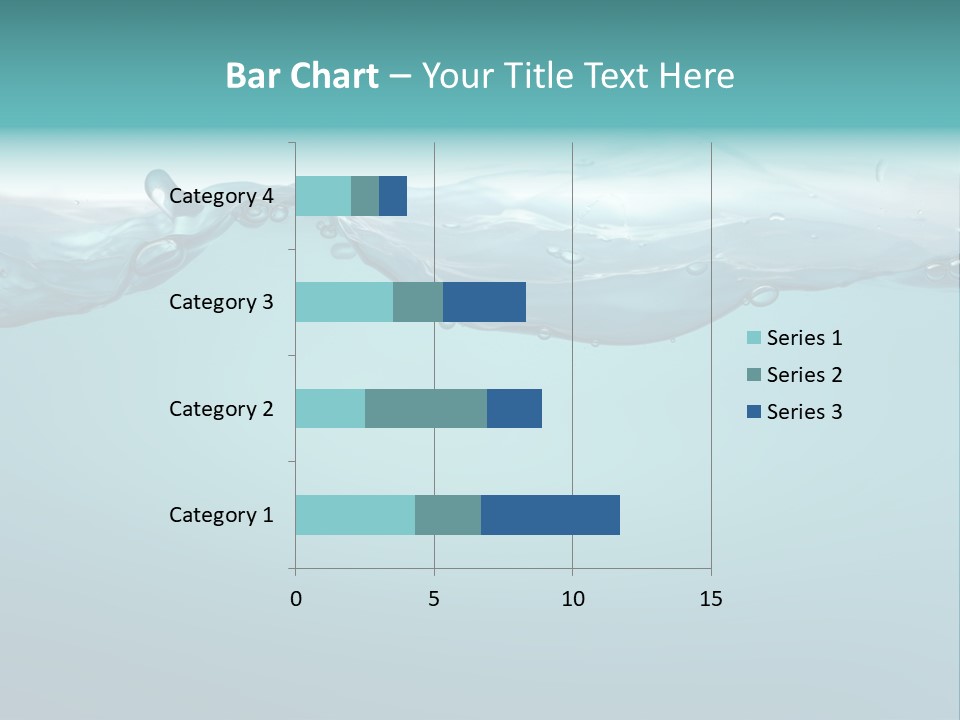 Bar Chart – Your Title Text Here

Category 4
Category 3
Category 2
Category 1

0
5
10
15

Series 1
Series 2
Series 3